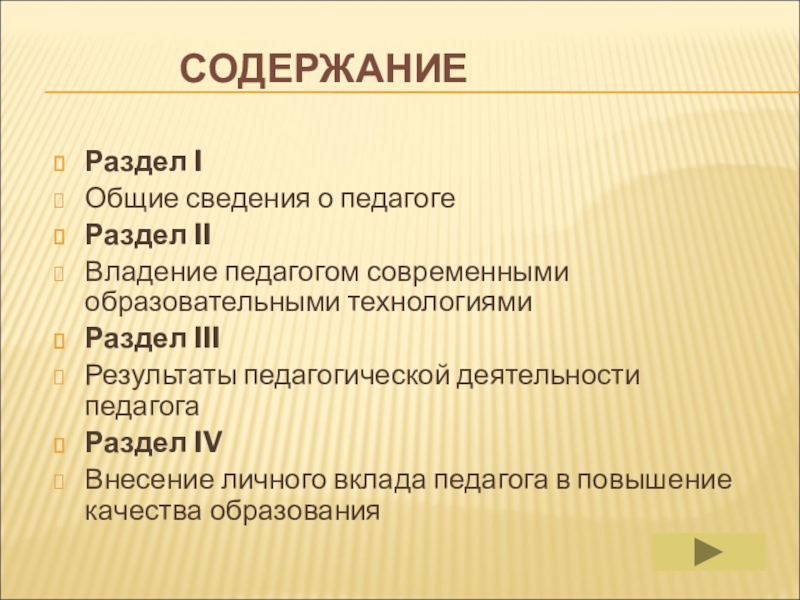 СОДЕРЖАНИЕ

Раздел I

Общие сведения о педагоге

Раздел II

Владение педагогом современными образовательными технологиями

Раздел III

Результаты педагогической деятельности педагога

Раздел IV

Внесение личного вклада педагога в повышение качества образования